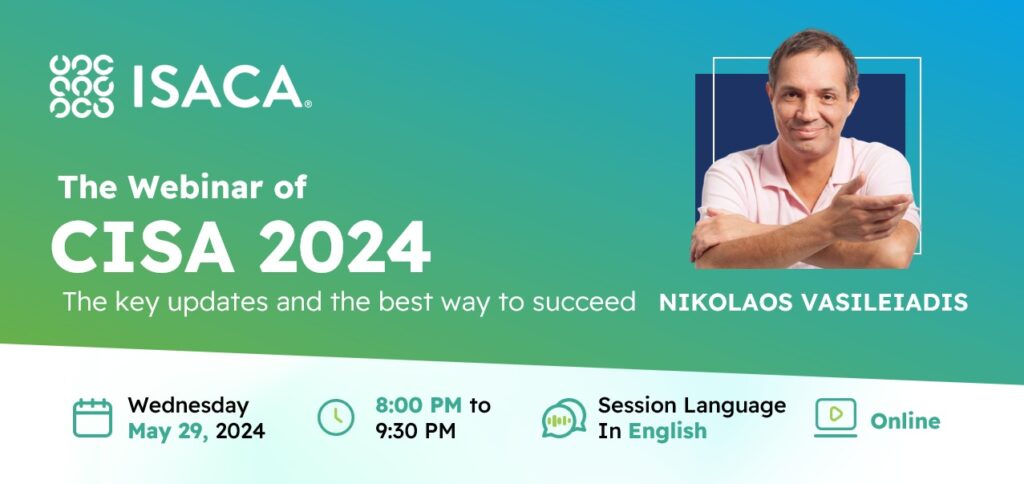 ISACA®

The Webinar of
CISA 2024

The key updates and the best way to succeed

NIKOLAOS VASILEIADIS

Wednesday
May 29, 2024

8:00 PM to
9:30 PM

Session Language
In English

Online